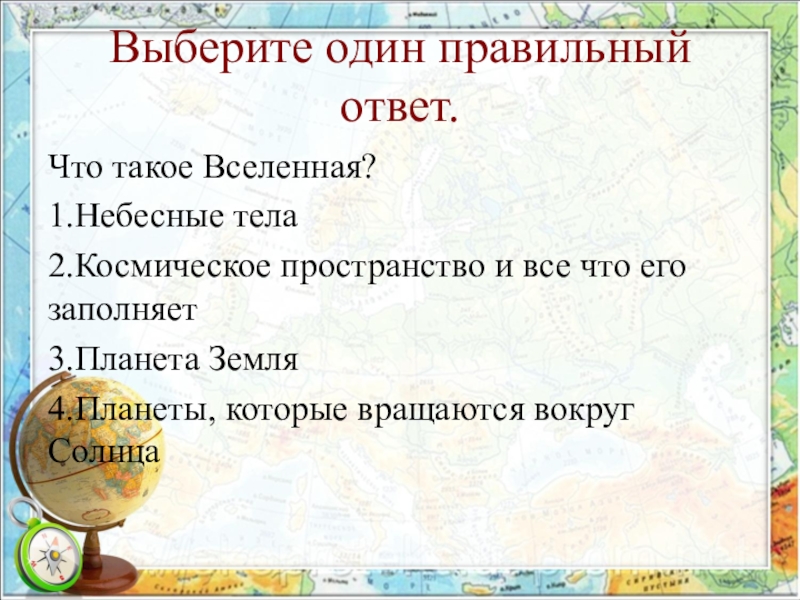 Выберите один правильный ответ.

Что такое Вселенная?

1.Небесные тела

2.Космическое пространство и все что его заполняет

3.Планета Земля

4.Планеты, которые вращаются вокруг Солнца